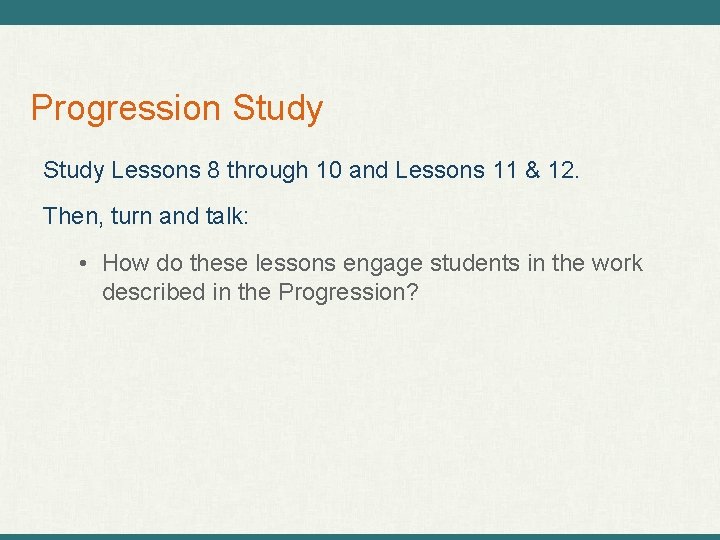 Progression Study

Study Lessons 8 through 10 and Lessons 11 & 12.

Then, turn and talk:

• How do these lessons engage students in the work described in the Progression?